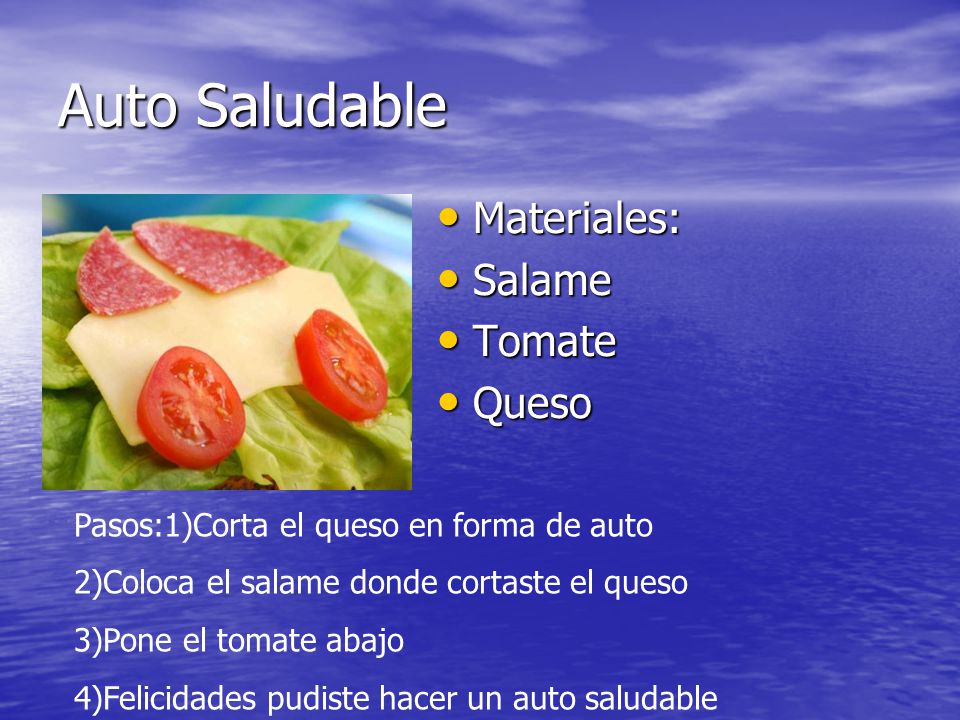 Auto Saludable

• Materiales:
• Salame
• Tomate
• Queso

Pasos:1)Corta el queso en forma de auto

2)Coloca el salame donde cortaste el queso

3)Pone el tomate abajo

4)Felicidades pudiste hacer un auto saludable